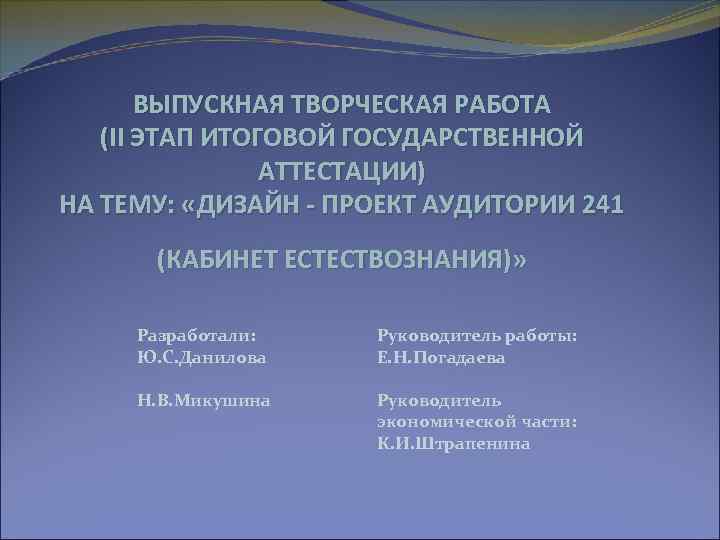 ВЫПУСКНАЯ ТВОРЧЕСКАЯ РАБОТА (II ЭТАП ИТОГОВОЙ ГОСУДАРСТВЕННОЙ АТТЕСТАЦИИ) НА ТЕМУ: «ДИЗАЙН - ПРОЕКТ АУДИТОРИИ 241

(КАБИНЕТ ЕСТЕСТВОЗНАНИЯ)»

Разработали:
Ю.С.Данилова

Н.В.Микушина

Руководитель работы:
Е.Н.Погадаева

Руководитель экономической части:
К.И.Штрапенина